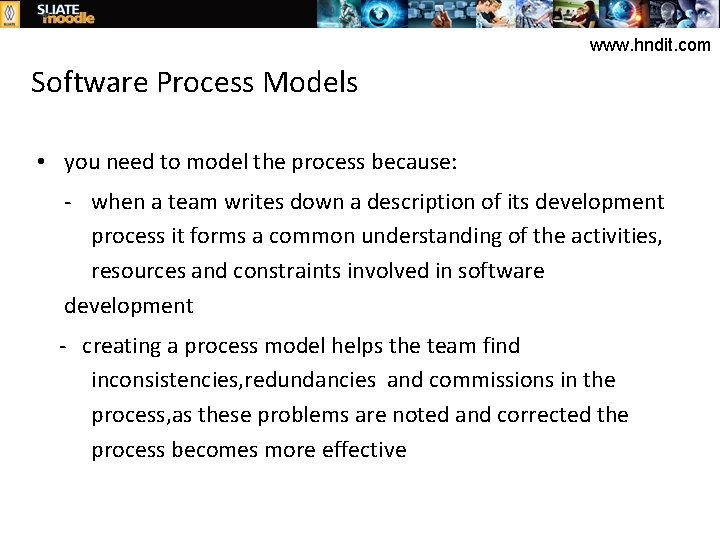 SLIATE moodle

www.hndit.com

Software Process Models

• you need to model the process because:

- when a team writes down a description of its development process it forms a common understanding of the activities, resources and constraints involved in software development

- creating a process model helps the team find inconsistencies,redundancies and commissions in the process,as these problems are noted and corrected the process becomes more effective